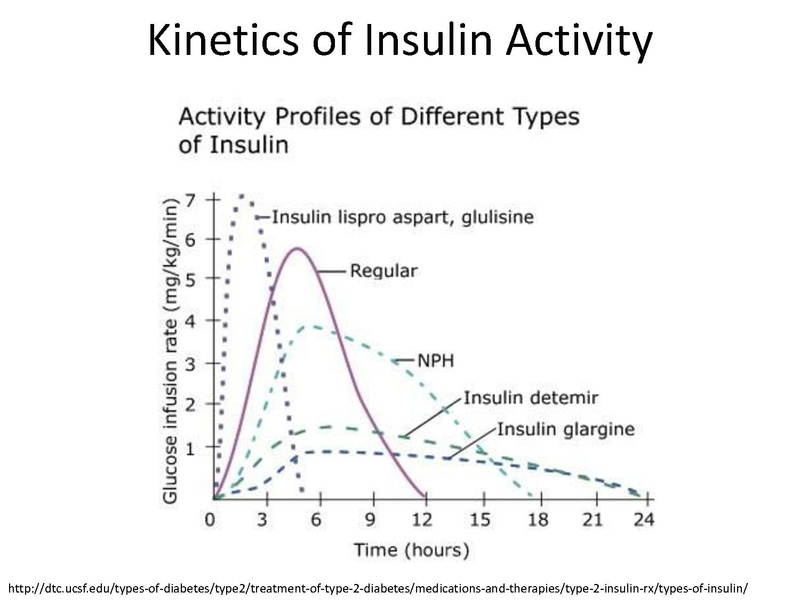 Kinetics of Insulin Activity

Activity Profiles of Different Types of Insulin

Glucose infusion rate (mg/kg/min)

7
6
5
4
3
2
1

Insulin lispro aspart, glulisine
Regular
NPH
Insulin detemir
Insulin glargine

0 3 6 9 12 15 18 21 24

Time (hours)

http://dtc.ucsf.edu/types-of-diabetes/type2/treatment-of-type-2-diabetes/medications-and-therapies/type-2-insulin-rx/types-of-insulin/